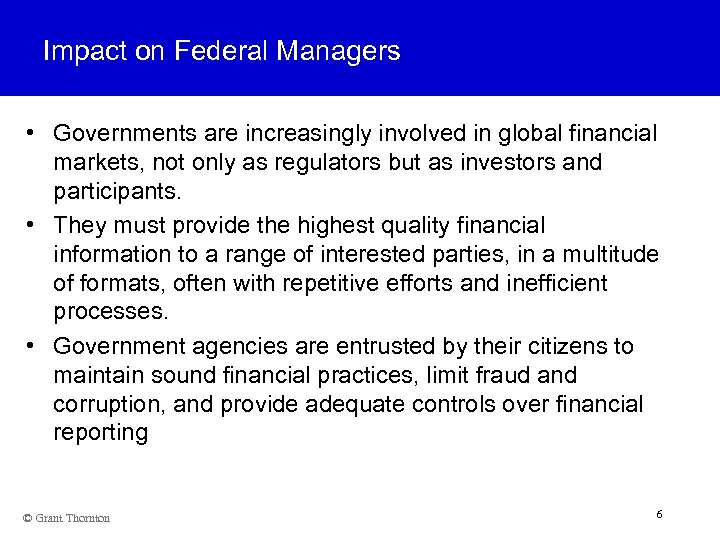 Impact on Federal Managers

• Governments are increasingly involved in global financial markets, not only as regulators but as investors and participants.

• They must provide the highest quality financial information to a range of interested parties, in a multitude of formats, often with repetitive efforts and inefficient processes.

• Government agencies are entrusted by their citizens to maintain sound financial practices, limit fraud and corruption, and provide adequate controls over financial reporting

© Grant Thornton

6